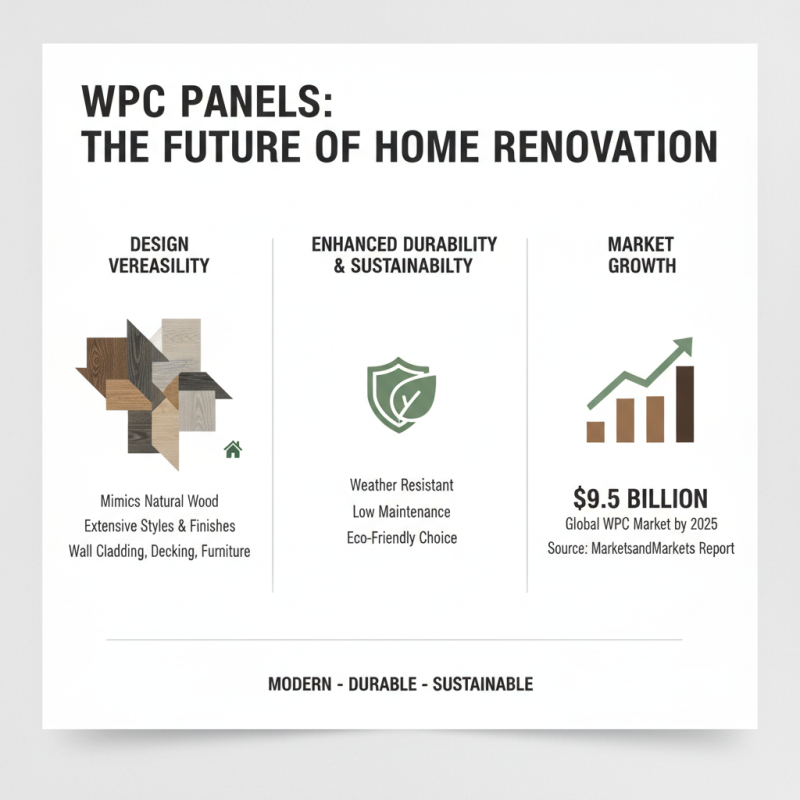 WPC PANELS:
THE FUTURE OF HOME RENOVATION

DESIGN VEREASILITY

Mimics Natural Wood
Extensive Styles & Finishes
Wall Cladding, Decking, Furniture

ENHANCED DURABILITY & SUSTAINABILTY

Weather Resistant
Low Maintenance
Eco-Friendly Choice

MARKET GROWTH

$9.5 BILLION
Global WPC Market by 2025
Source: MarketsandMarkets Report

MODERN - DURABLE - SUSTAINABLE